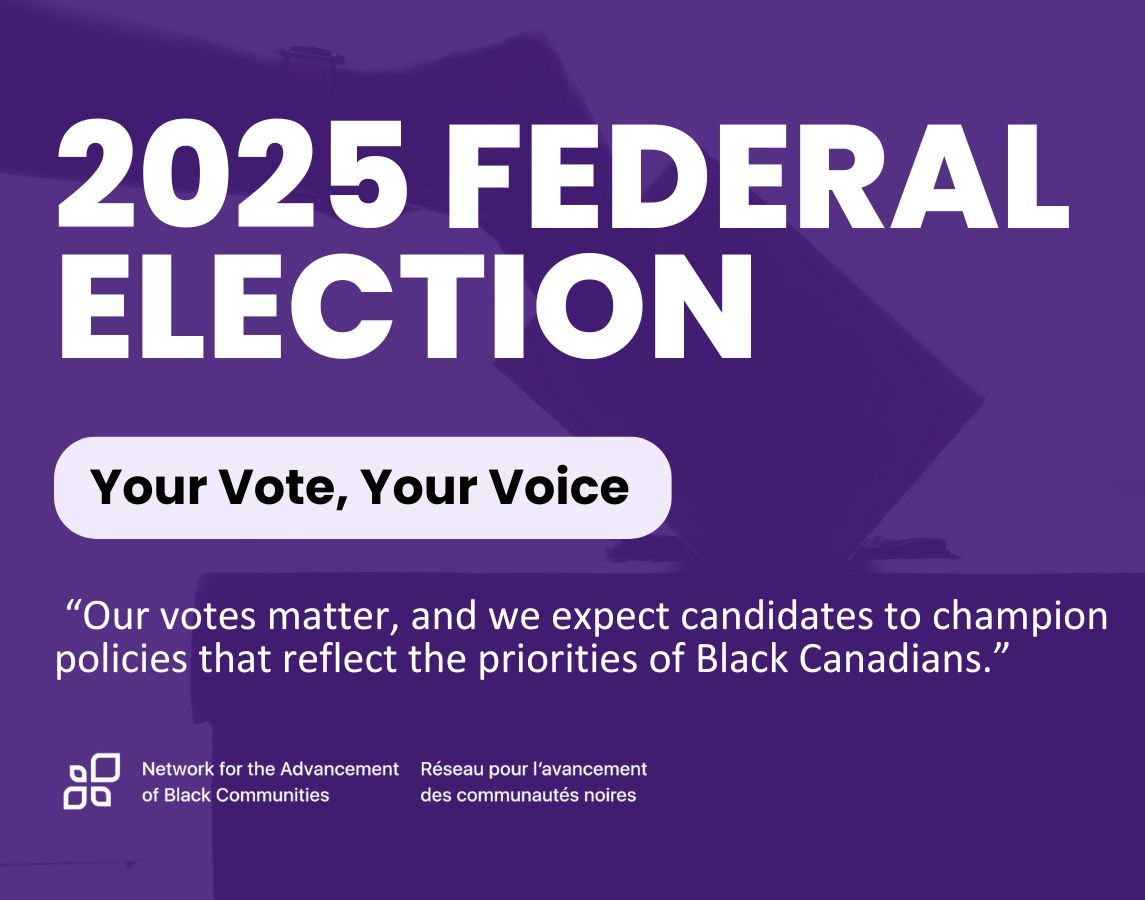 2025 FEDERAL ELECTION

Your Vote, Your Voice

“Our votes matter, and we expect candidates to champion policies that reflect the priorities of Black Canadians.”

Network for the Advancement of Black Communities

Réseau pour l’avancement des communautés noires